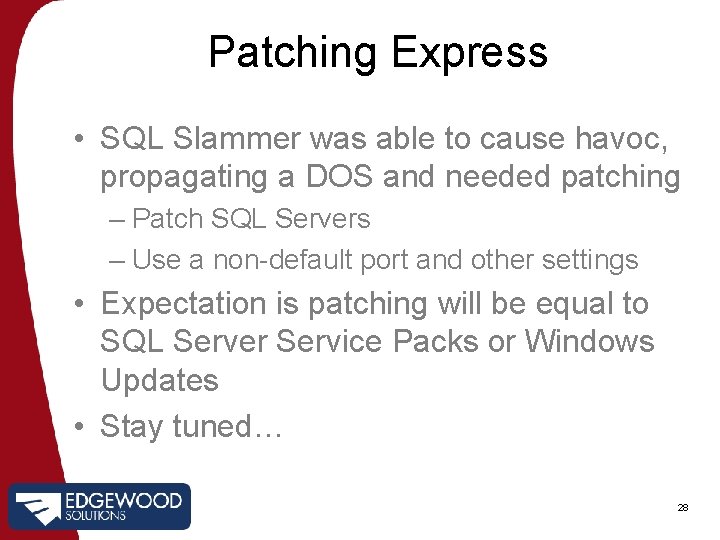 Patching Express

• SQL Slammer was able to cause havoc, propagating a DOS and needed patching

– Patch SQL Servers

– Use a non-default port and other settings

• Expectation is patching will be equal to SQL Server Service Packs or Windows Updates

• Stay tuned…

EDGEWOOD SOLUTIONS

28